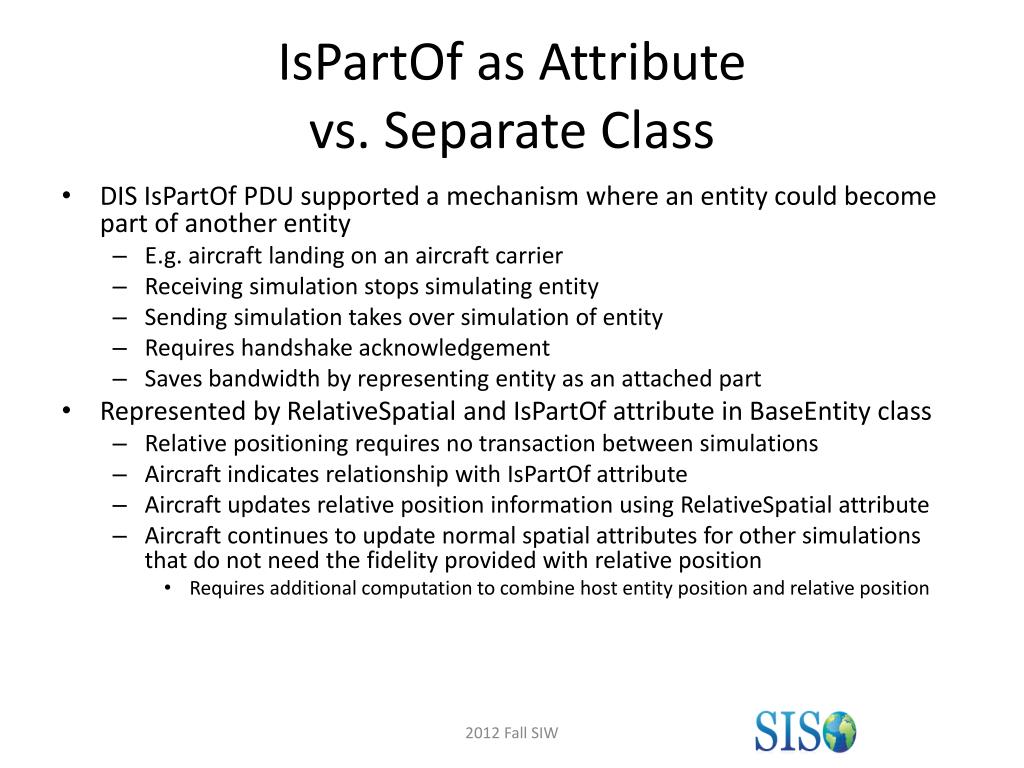 IsPartOf as Attribute
vs. Separate Class

• DIS IsPartOf PDU supported a mechanism where an entity could become part of another entity
 – E.g. aircraft landing on an aircraft carrier
 – Receiving simulation stops simulating entity
 – Sending simulation takes over simulation of entity
 – Requires handshake acknowledgement
 – Saves bandwidth by representing entity as an attached part
• Represented by RelativeSpatial and IsPartOf attribute in BaseEntity class
 – Relative positioning requires no transaction between simulations
 – Aircraft indicates relationship with IsPartOf attribute
 – Aircraft updates relative position information using RelativeSpatial attribute
 – Aircraft continues to update normal spatial attributes for other simulations that do not need the fidelity provided with relative position
  • Requires additional computation to combine host entity position and relative position

2012 Fall SIW

SISO